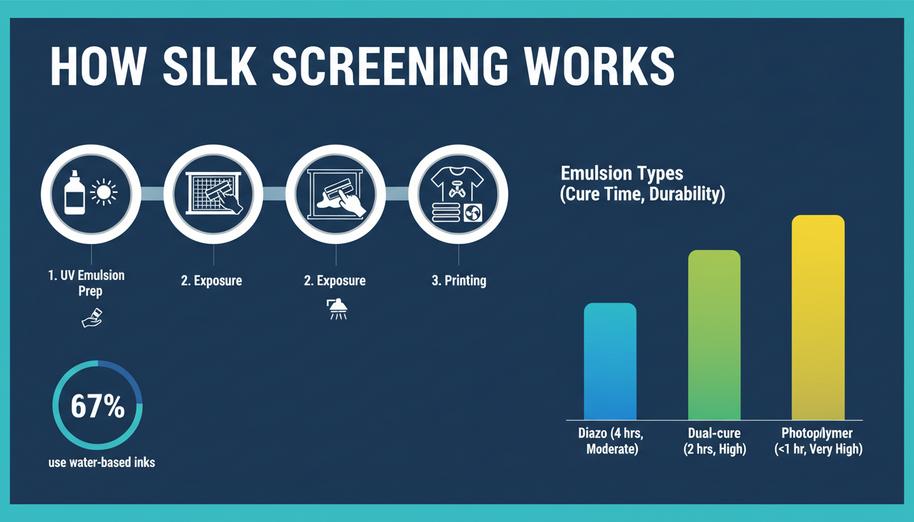 HOW SILK SCREENING WORKS

1. UV Emulsion Prep

2. Exposure

2. Exposure

3. Printing

67%

use water-based inks

Emulsion Types
(Cure Time, Durability)

Diazo (4 hrs, Moderate)

Dual-cure (2 hrs, High)

Photoplymer (<1 hr, Very High)